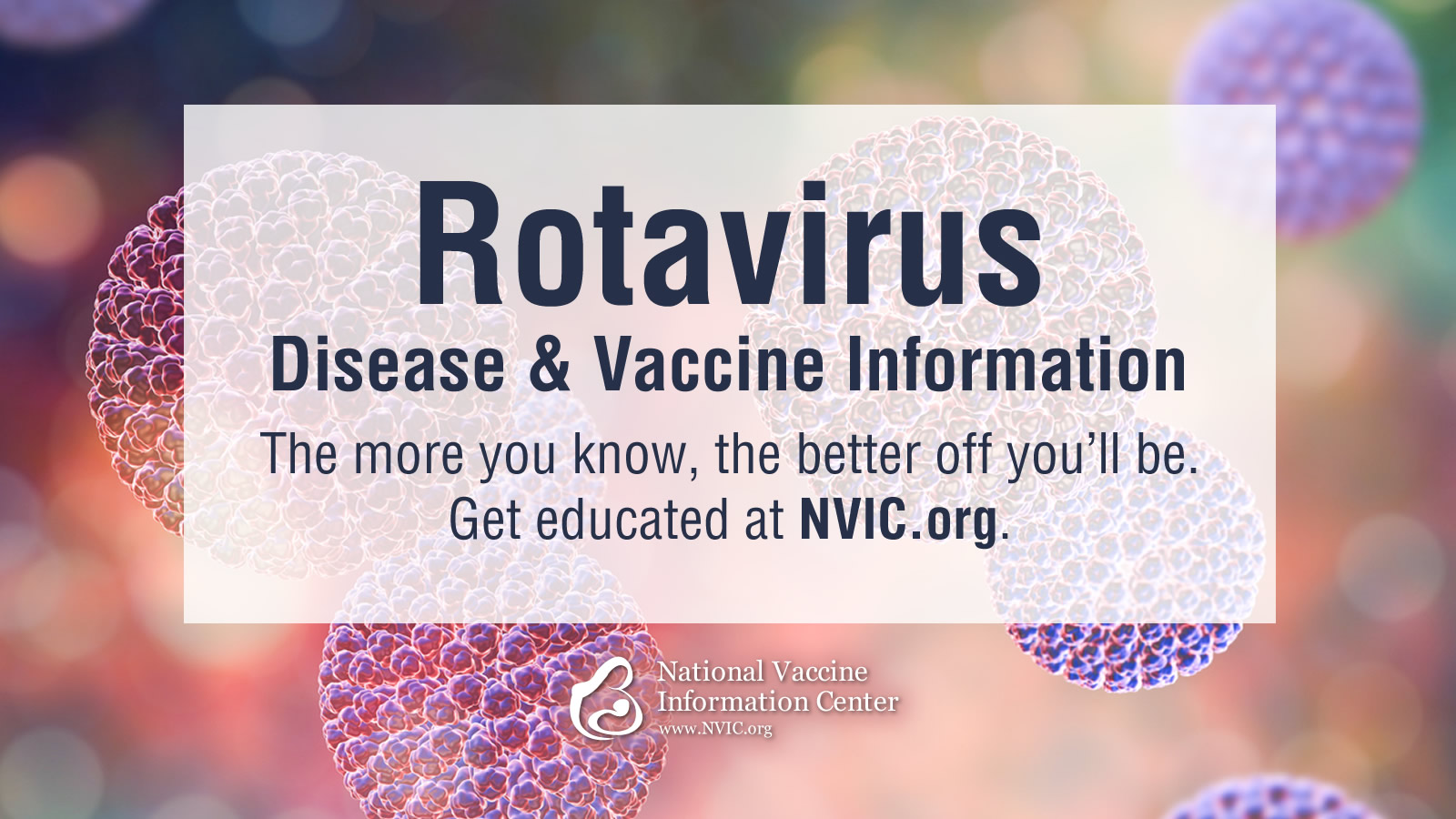 Rotavirus
Disease & Vaccine Information

The more you know, the better off you'll be. Get educated at NVIC.org.

National Vaccine Information Center
www.NVIC.org